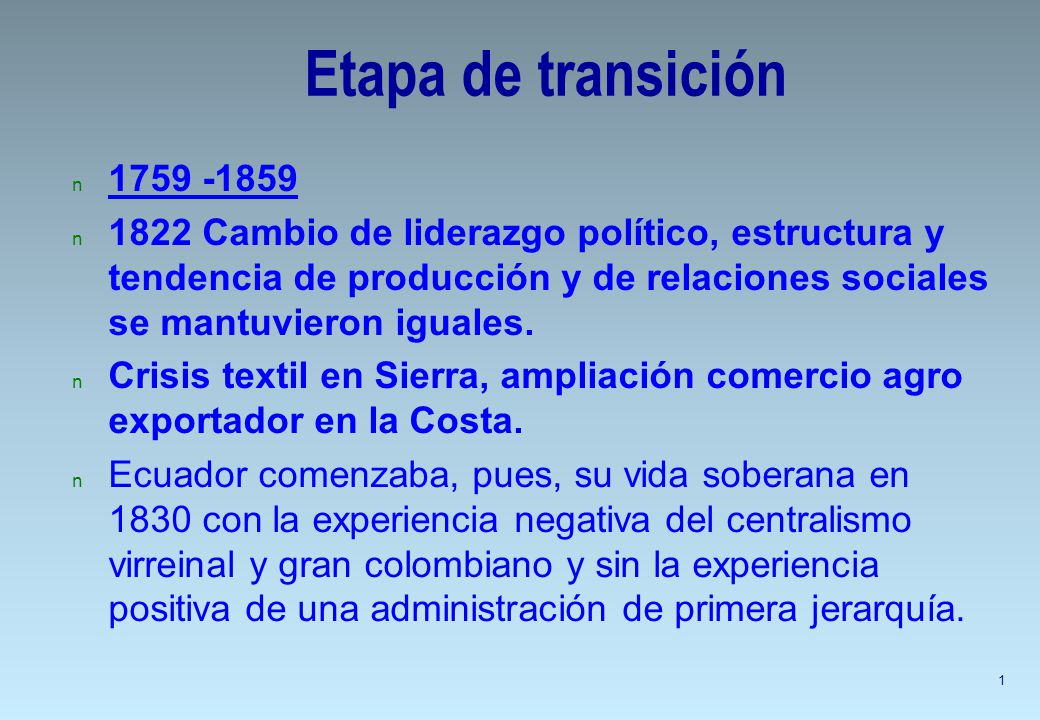 Etapa de transición

n 1759 -1859

n 1822 Cambio de liderazgo político, estructura y tendencia de producción y de relaciones sociales se mantuvieron iguales.

n Crisis textil en Sierra, ampliación comercio agro exportador en la Costa.

n Ecuador comenzaba, pues, su vida soberana en 1830 con la experiencia negativa del centralismo virreinal y gran colombiano y sin la experiencia positiva de una administración de primera jerarquía.

1